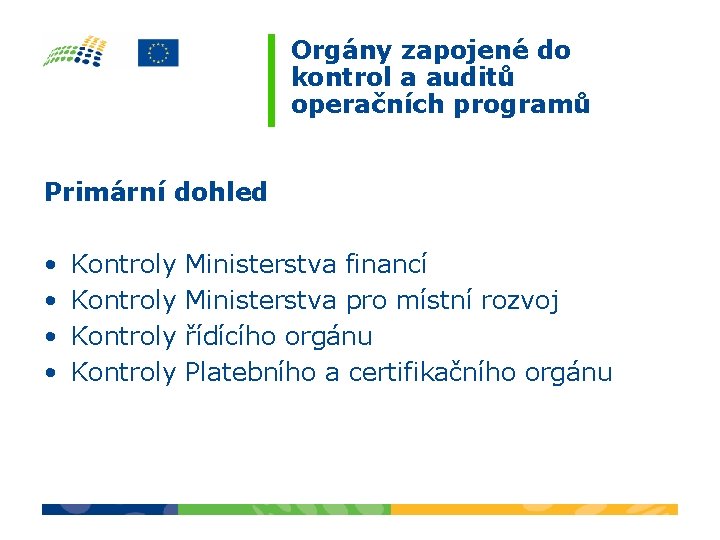 Orgány zapojené do kontrol a auditů operačních programů

Primární dohled

• Kontroly Ministerstva financí
• Kontroly Ministerstva pro místní rozvoj
• Kontroly řídícího orgánu
• Kontroly Platebního a certifikačního orgánu